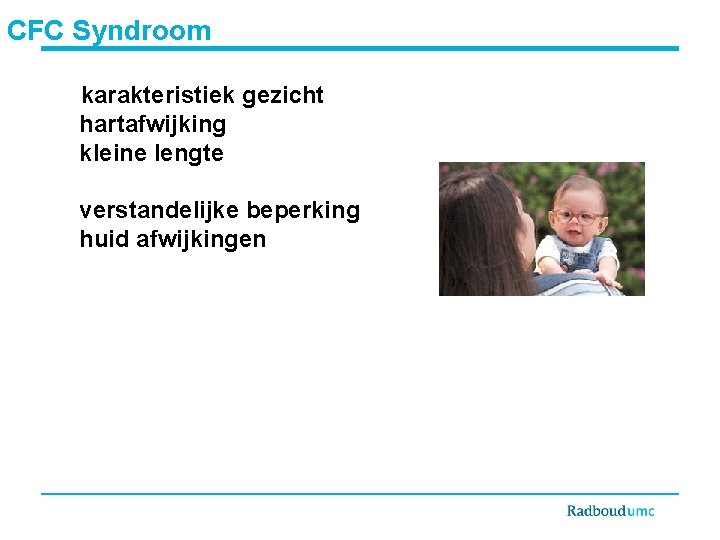 CFC Syndroom

karakteristiek gezicht
hartafwijking
kleine lengte

verstandelijke beperking
huid afwijkingen

Radboudumc